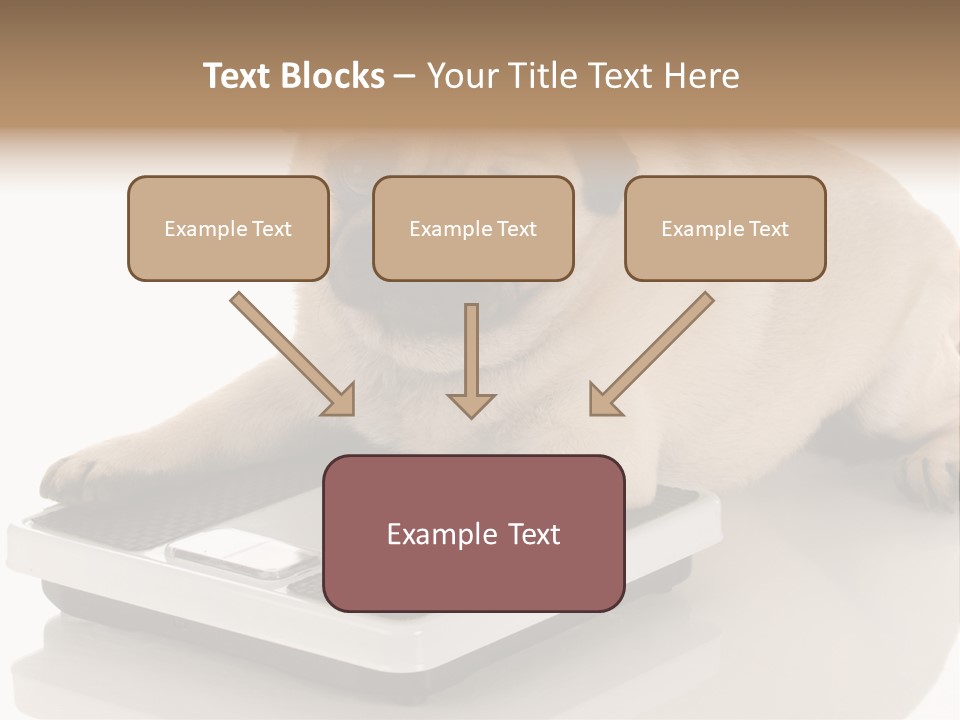 Text Blocks – Your Title Text Here

Example Text

Example Text

Example Text

Example Text